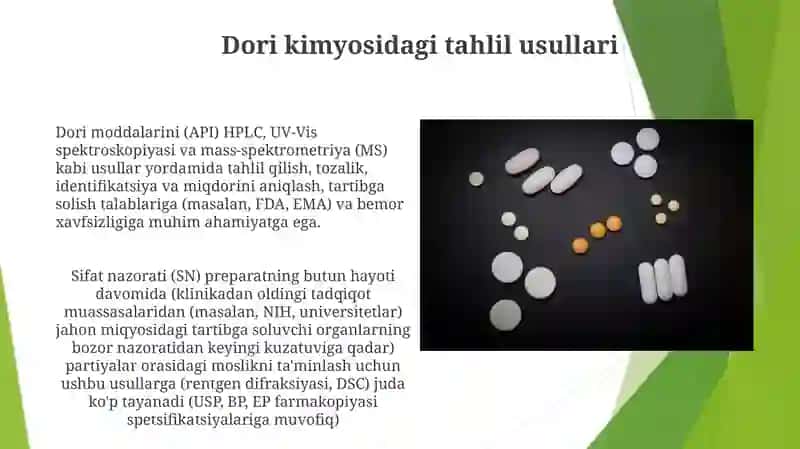 Dori kimyosidagi tahlil usullari

Dori moddalarini (API) HPLC, UV-Vis spektroskopiyasi va mass-spektrometriya (MS) kabi usullar yordamida tahlil qilish, tozalik, identifikatsiya va miqdorini aniqlash, tartibga solish talablariga (masalan, FDA, EMA) va bemor xavfsizligiga muhim ahamiyatga ega.

Sifat nazorati (SN) preparatning butun hayoti davomida (klinikadan oldingi tadqiqot muassasalaridan (masalan, NIH, universitetlar) jahon miqyosidagi tartibga soluvchi organlarning bozor nazoratidan keyingi kuzatuviga qadar) partiyalar orasidagi moslikni ta'minlash uchun ushbu usullarga (rentgen difraksiyasi, DSC) juda ko'p tayanadi (USP, BP, EP farmakopiyasi spetsifikatsiyalariga muvofiq)